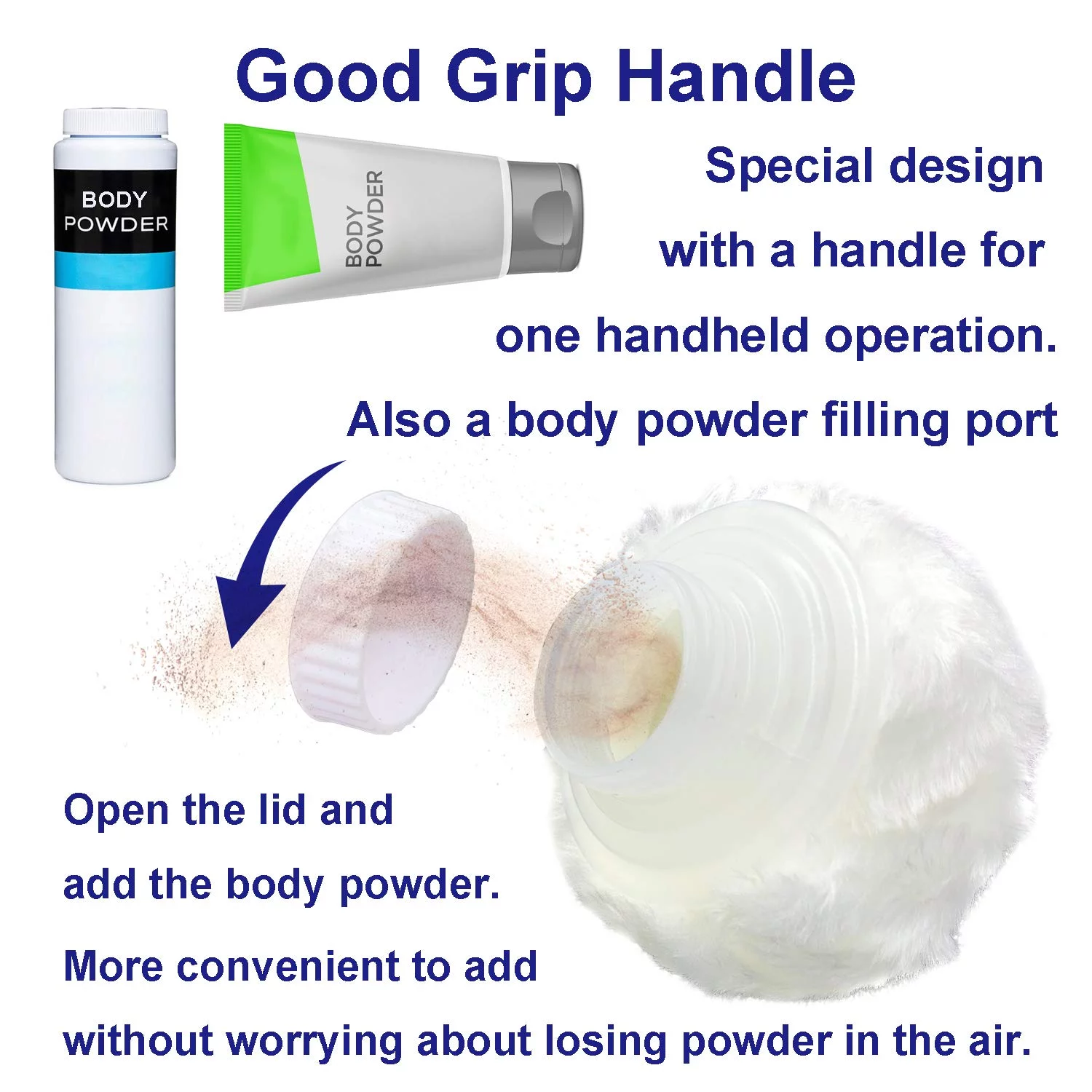 Good Grip Handle

BODY POWDER

BODY POWDER

Special design with a handle for one handheld operation.

Also a body powder filling port

Open the lid and add the body powder.

More convenient to add without worrying about losing powder in the air.